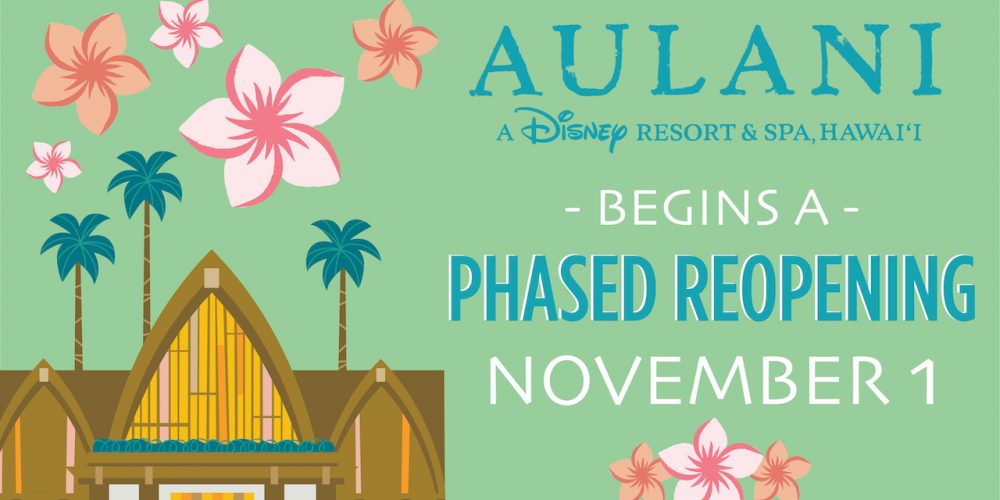 AULANI
A Disney RESORT & SPA, HAWAI'I

- BEGINS A -
PHASED REOPENING
NOVEMBER 1